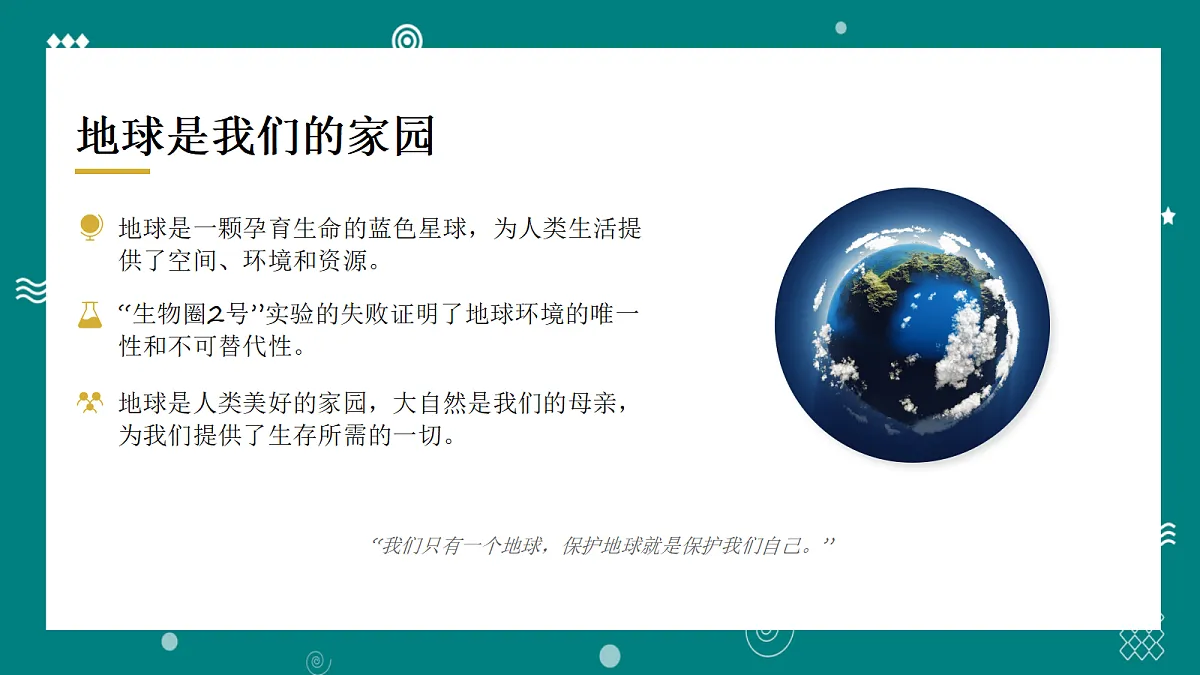 地球是我们的家园

地球是一颗孕育生命的蓝色星球，为人类生活提供了空间、环境和资源。

“生物圈2号”实验的失败证明了地球环境的唯一性和不可替代性。

地球是人类美好的家园，大自然是我们的母亲，为我们提供了生存所需的一切。

“我们只有一个地球，保护地球就是保护我们自己。”